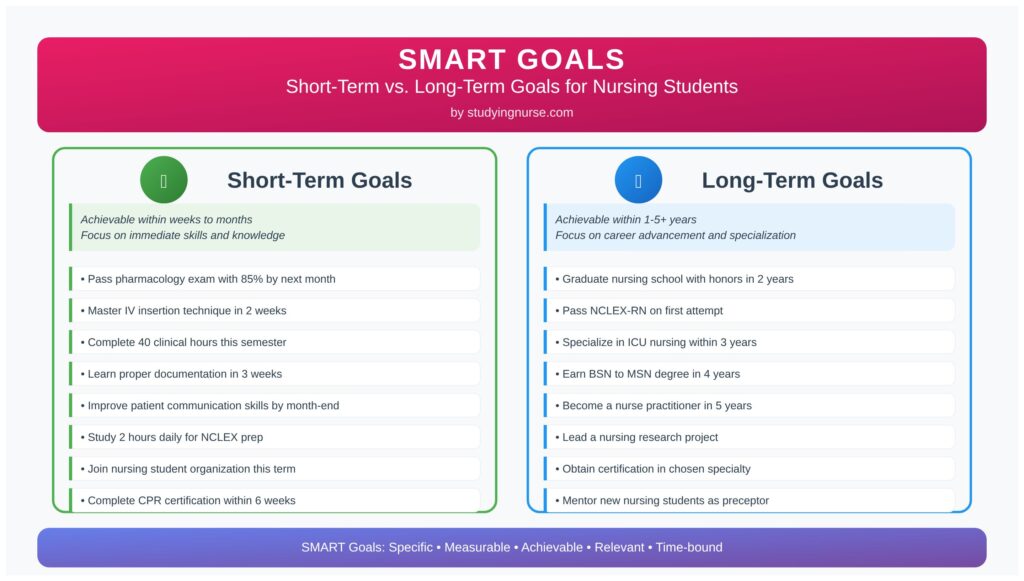 SMART GOALS
Short-Term vs. Long-Term Goals for Nursing Students
by studyingnurse.com

Short-Term Goals

Achievable within weeks to months
Focus on immediate skills and knowledge

• Pass pharmacology exam with 85% by next month
• Master IV insertion technique in 2 weeks
• Complete 40 clinical hours this semester
• Learn proper documentation in 3 weeks
• Improve patient communication skills by month-end
• Study 2 hours daily for NCLEX prep
• Join nursing student organization this term
• Complete CPR certification within 6 weeks

Long-Term Goals

Achievable within 1-5+ years
Focus on career advancement and specialization

• Graduate nursing school with honors in 2 years
• Pass NCLEX-RN on first attempt
• Specialize in ICU nursing within 3 years
• Earn BSN to MSN degree in 4 years
• Become a nurse practitioner in 5 years
• Lead a nursing research project
• Obtain certification in chosen specialty
• Mentor new nursing students as preceptor

SMART Goals: Specific • Measurable • Achievable • Relevant • Time-bound